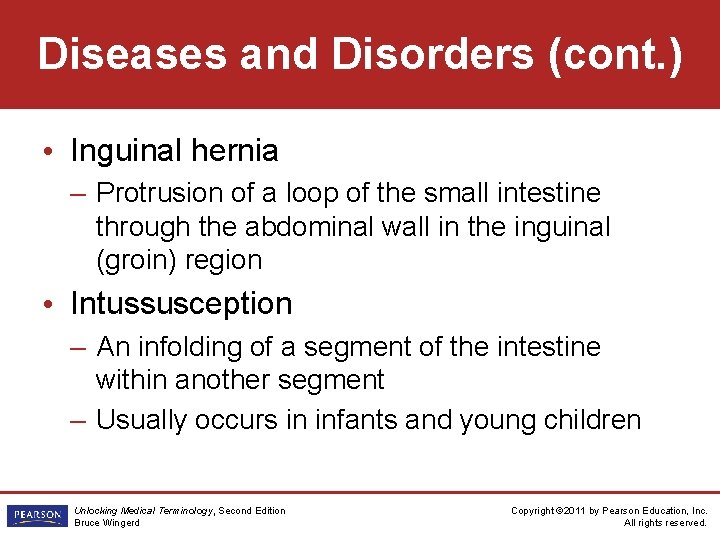 Diseases and Disorders (cont.)

• Inguinal hernia
– Protrusion of a loop of the small intestine through the abdominal wall in the inguinal (groin) region

• Intussusception
– An infolding of a segment of the intestine within another segment
– Usually occurs in infants and young children

PEARSON

Unlocking Medical Terminology, Second Edition
Bruce Wingerd

Copyright ©2011 by Pearson Education, Inc.
All rights reserved.